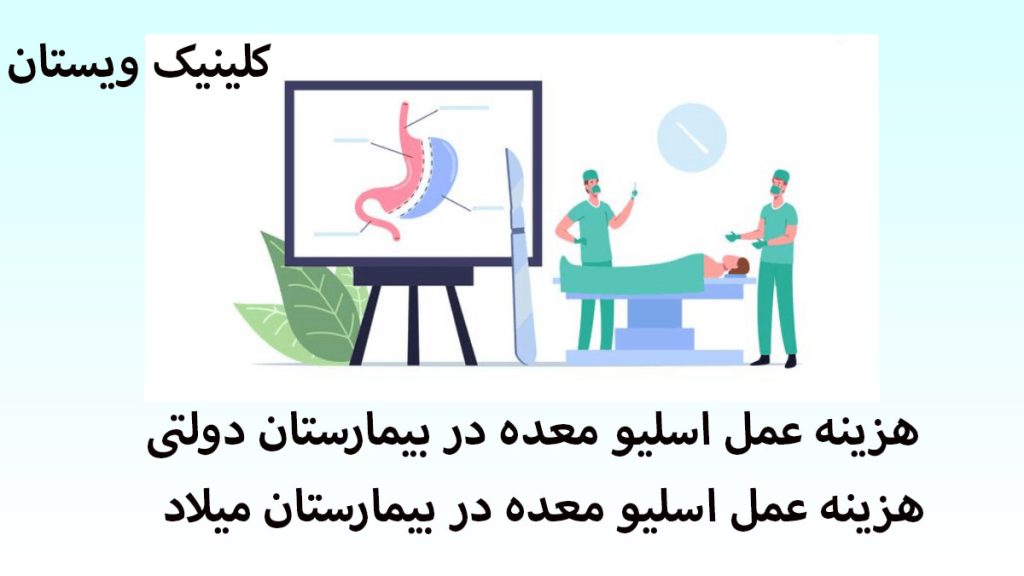 کلینیک ویستان

هزینه عمل اسلیو معده در بیمارستان دولتی
هزینه عمل اسلیو معده در بیمارستان میلاد